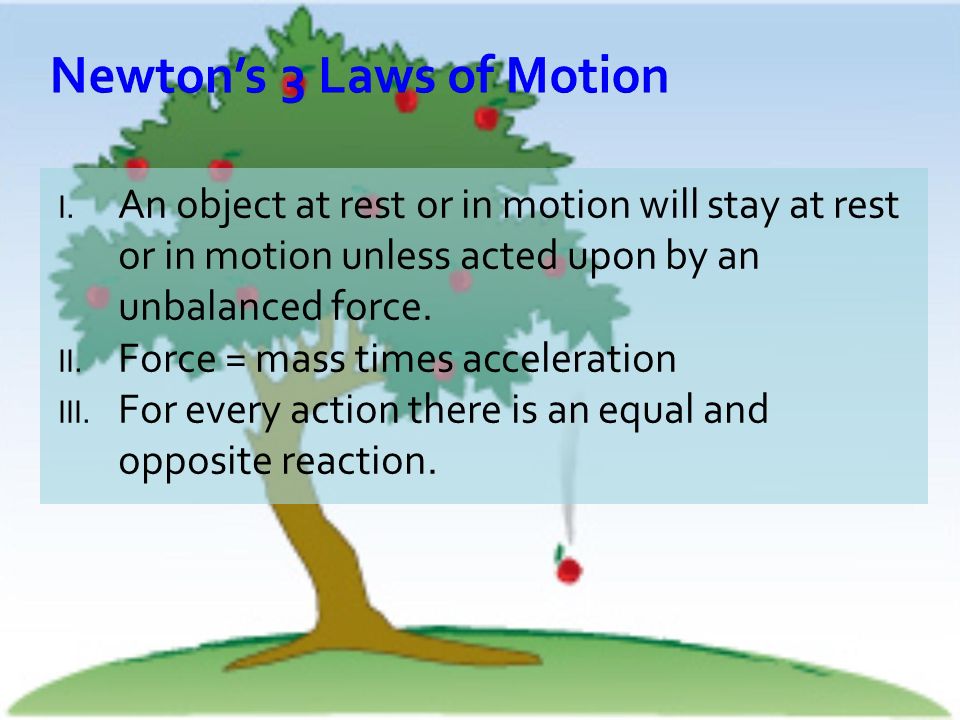 Newton's 3 Laws of Motion

I. An object at rest or in motion will stay at rest or in motion unless acted upon by an unbalanced force.
II. Force = mass times acceleration
III. For every action there is an equal and opposite reaction.